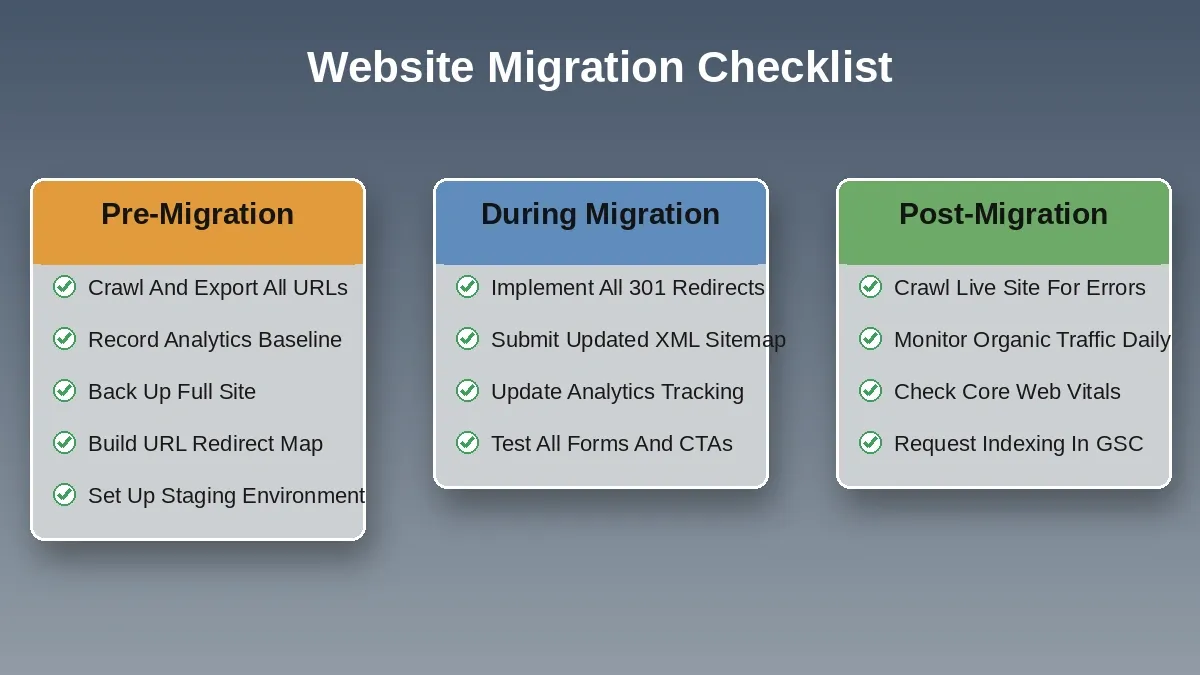 Website Migration Checklist

Pre-Migration

Crawl And Export All URLs

Record Analytics Baseline

Back Up Full Site

Build URL Redirect Map

Set Up Staging Environment

During Migration

Implement All 301 Redirects

Submit Updated XML Sitemap

Update Analytics Tracking

Test All Forms And CTAs

Post-Migration

Crawl Live Site For Errors

Monitor Organic Traffic Daily

Check Core Web Vitals

Request Indexing In GSC